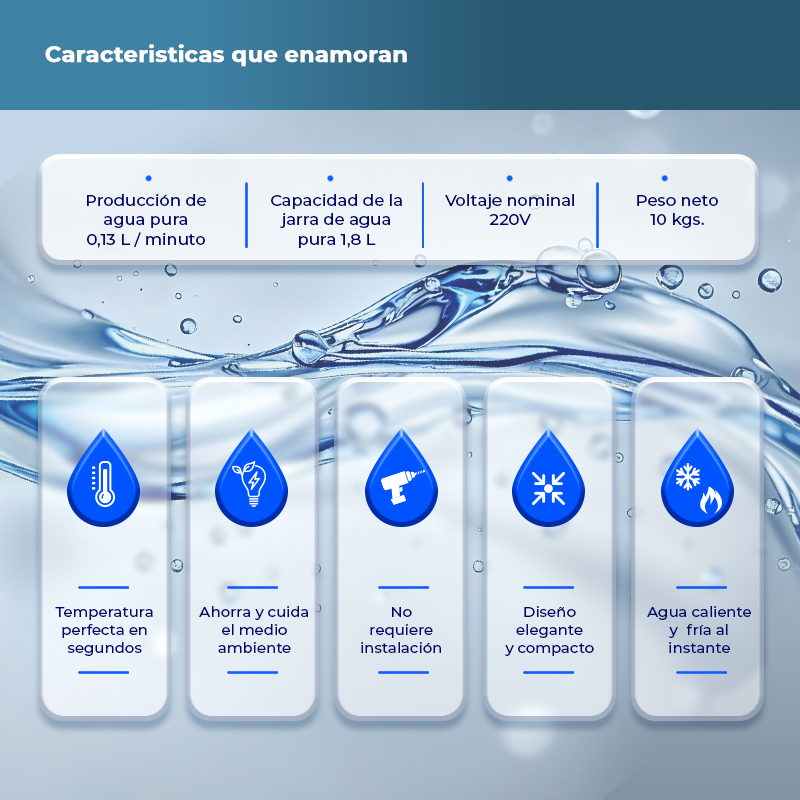 Caracteristicas que enamoran

Producción de agua pura 0,13 L / minuto

Capacidad de la jarra de agua pura 1,8 L

Voltaje nominal 220V

Peso neto 10 kgs.

Temperatura perfecta en segundos

Ahorra y cuida el medio ambiente

No requiere instalación

Diseño elegante y compacto

Agua caliente y fría al instante